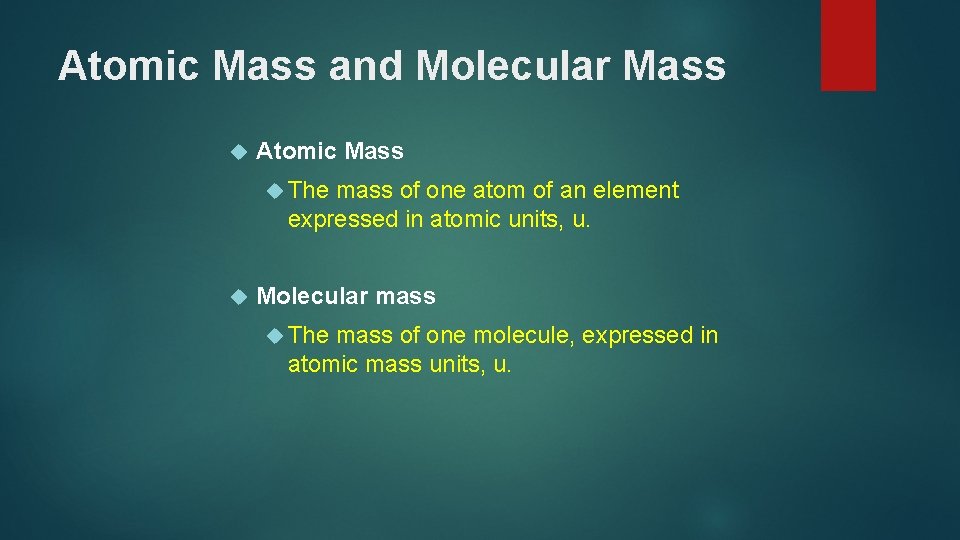 Atomic Mass and Molecular Mass

Atomic Mass

The mass of one atom of an element expressed in atomic units, u.

Molecular mass

The mass of one molecule, expressed in atomic mass units, u.